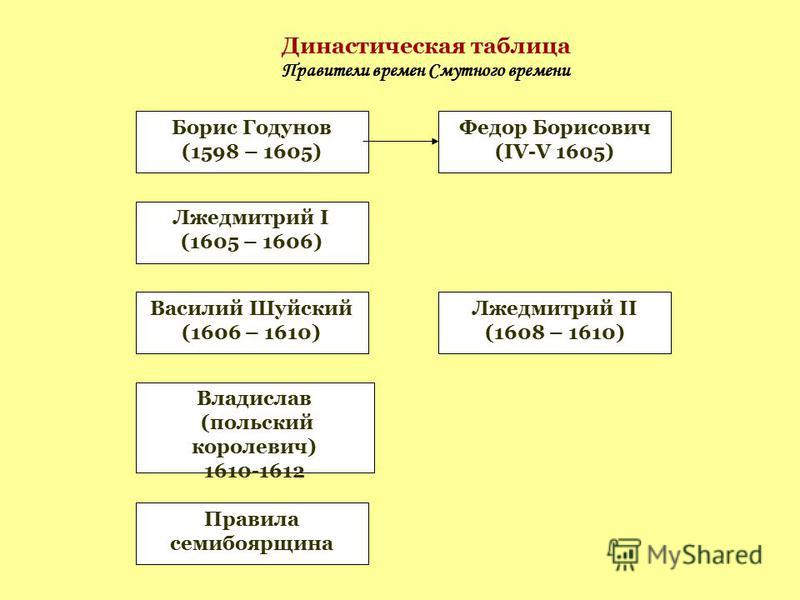 Династическая таблица
Правители времен Смутного времени

Борис Годунов
(1598 – 1605)

Федор Борисович
(IV-V 1605)

Лжедмитрий I
(1605 – 1606)

Василий Шуйский
(1606 – 1610)

Лжедмитрий II
(1608 – 1610)

Владислав
(польский
королевич)
1610-1612

Правила
семибоярщина

MyShared